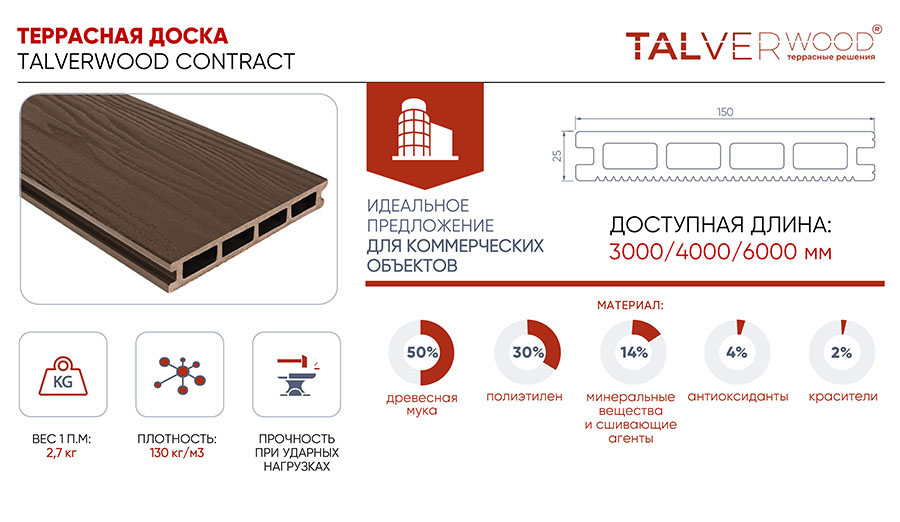 ТЕРРАСНАЯ ДОСКА
TALVERWOOD CONTRACT

TALVERWOOD®
террасные решения

150
25

ИДЕАЛЬНОЕ ПРЕДЛОЖЕНИЕ ДЛЯ КОММЕРЧЕСКИХ ОБЪЕКТОВ

ДОСТУПНАЯ ДЛИНА:
3000/4000/6000 мм

KG

ВЕС 1 П.М:
2,7 кг

ПЛОТНОСТЬ:
130 кг/м3

ПРОЧНОСТЬ ПРИ УДАРНЫХ НАГРУЗКАХ

МАТЕРИАЛ:

50%
древесная мука

30%
полиэтилен

14%
минеральные вещества и сшивающие агенты

4%
антиоксиданты

2%
красители